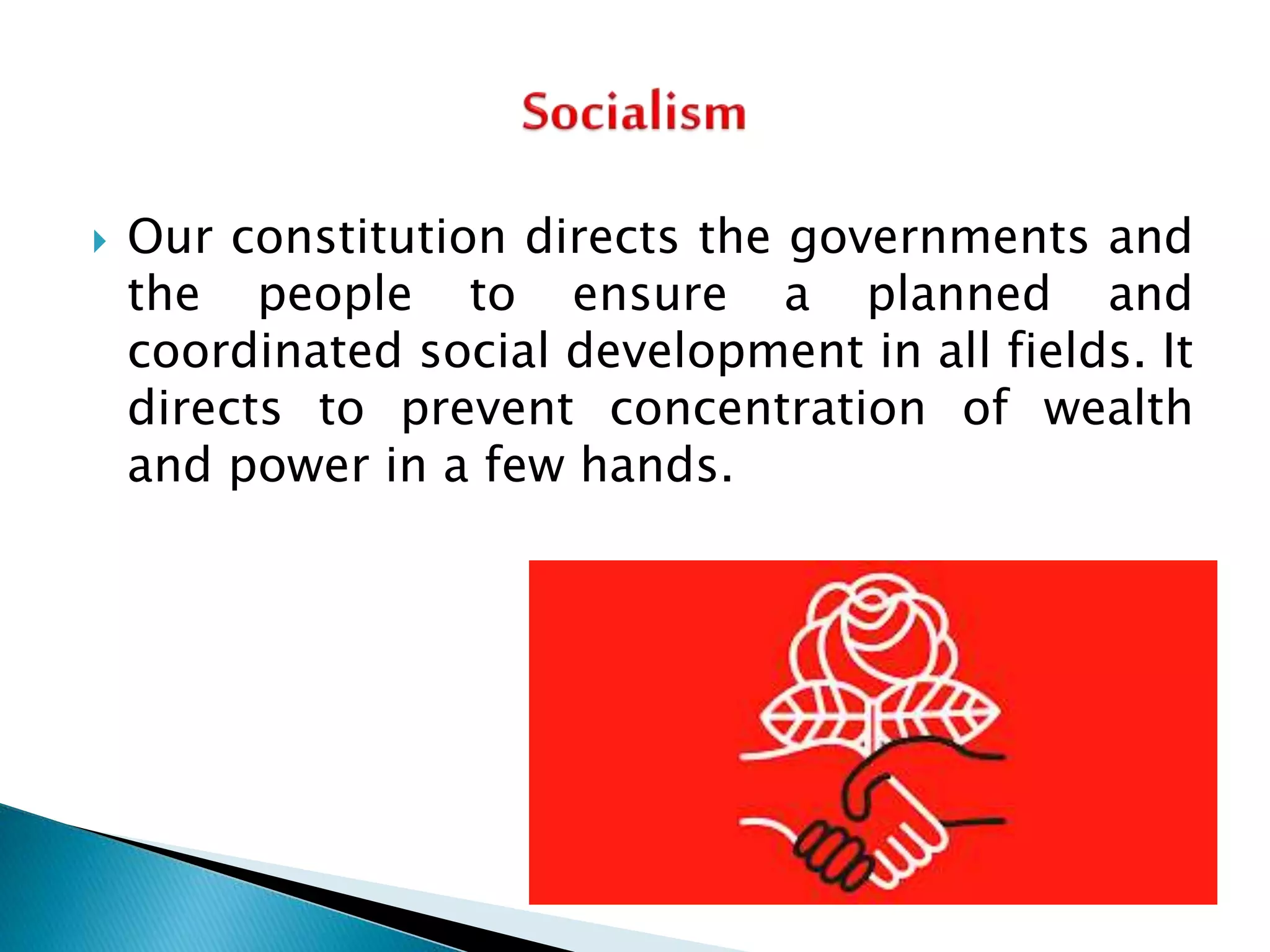 Socialism

Our constitution directs the governments and the people to ensure a planned and coordinated social development in all fields. It directs to prevent concentration of wealth and power in a few hands.